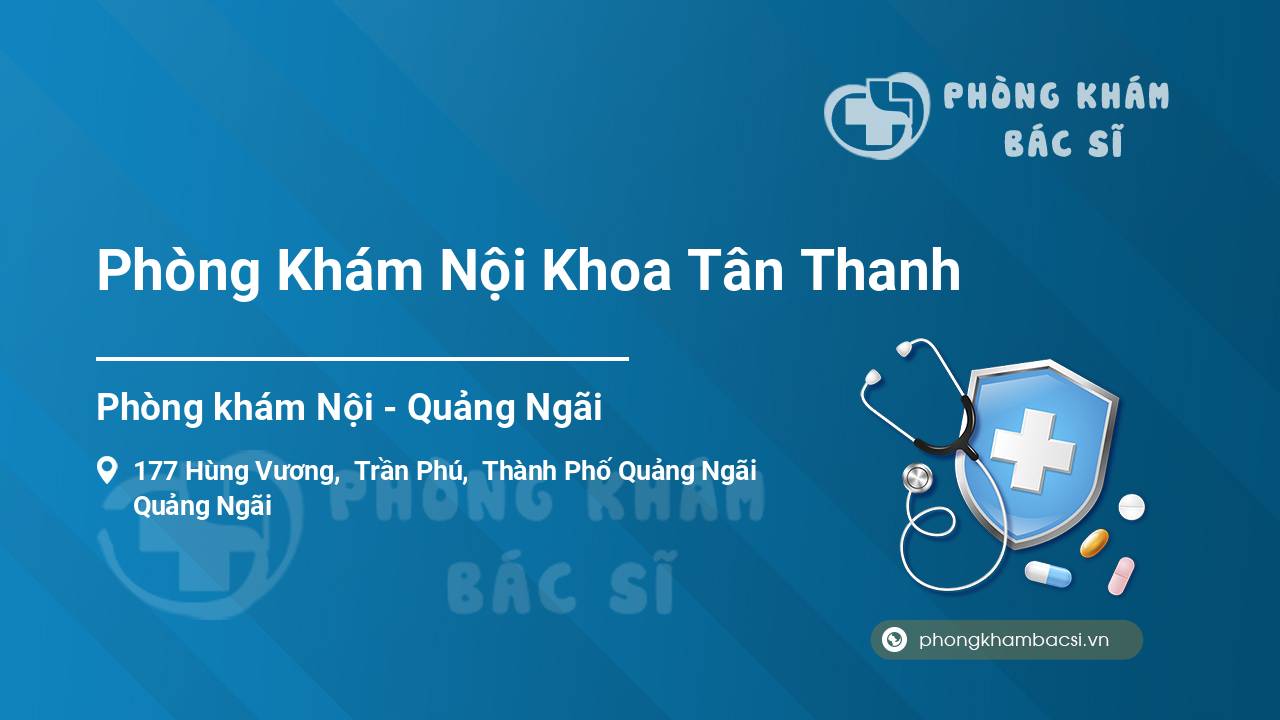 PHÒNG KHÁM
BÁC SĨ

Phòng Khám Nội Khoa Tân Thanh

Phòng khám Nội - Quảng Ngãi

177 Hùng Vương, Trần Phú, Thành Phố Quảng Ngãi
Quảng Ngãi

PHÒNG KHÁM
BÁC SĨ

phongkhambacsi.vn